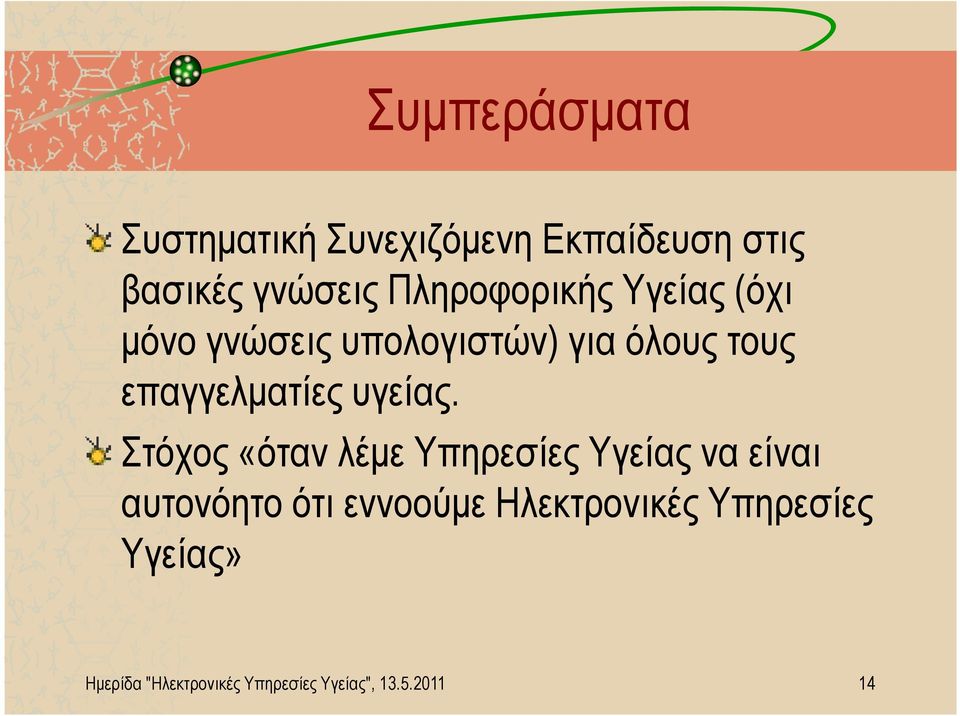 Συμπεράσματα

Συστηματική Συνεχιζόμενη Εκπαίδευση στις βασικές γνώσεις Πληροφορικής Υγείας (όχι μόνο γνώσεις υπολογιστών) για όλους τους επαγγελματίες υγείας.

Στόχος «όταν λέμε Υπηρεσίες Υγείας να είναι αυτονόητο ότι εννοούμε Ηλεκτρονικές Υπηρεσίες Υγείας»

Ημερίδα "Ηλεκτρονικές Υπηρεσίες Υγείας", 13.5.2011

14